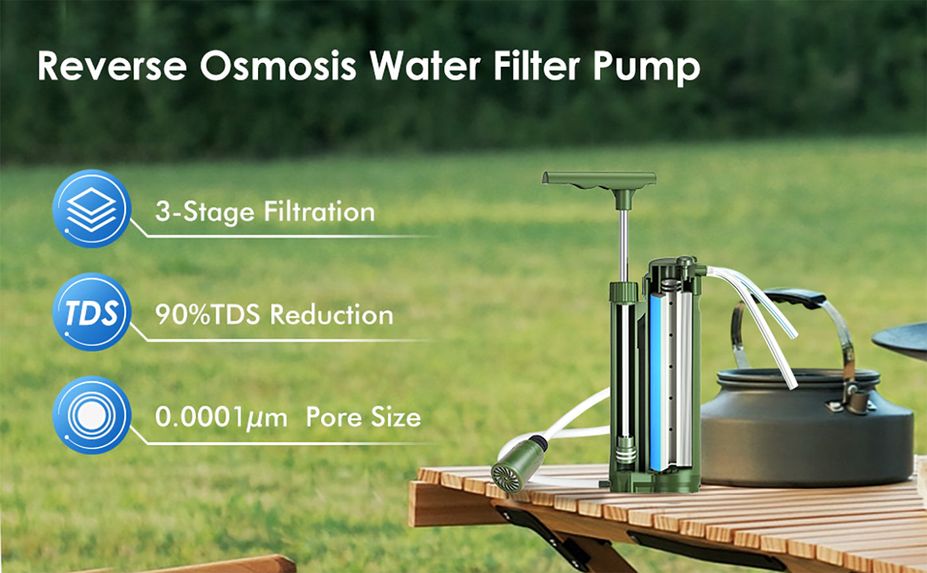 Reverse Osmosis Water Filter Pump

3-Stage Filtration

TDS

90%TDS Reduction

0.0001$\mu$m Pore Size